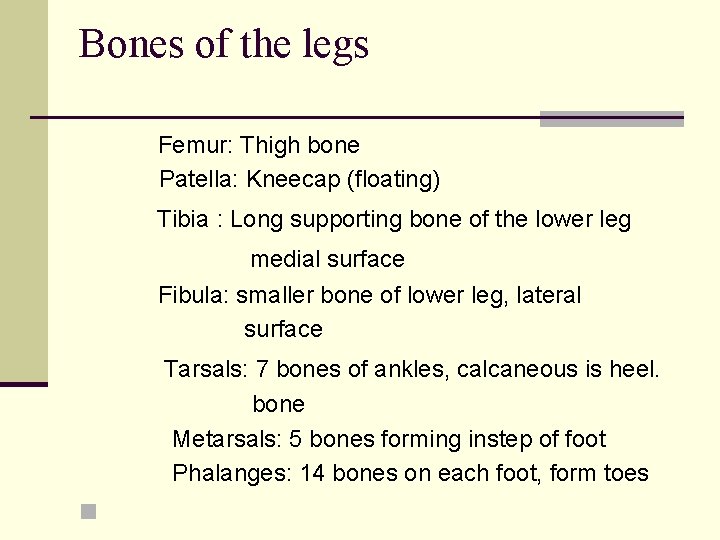 Bones of the legs

Femur: Thigh bone
Patella: Kneecap (floating)
Tibia : Long supporting bone of the lower leg medial surface
Fibula: smaller bone of lower leg, lateral surface
Tarsals: 7 bones of ankles, calcaneous is heel. bone
Metarsals: 5 bones forming instep of foot
Phalanges: 14 bones on each foot, form toes